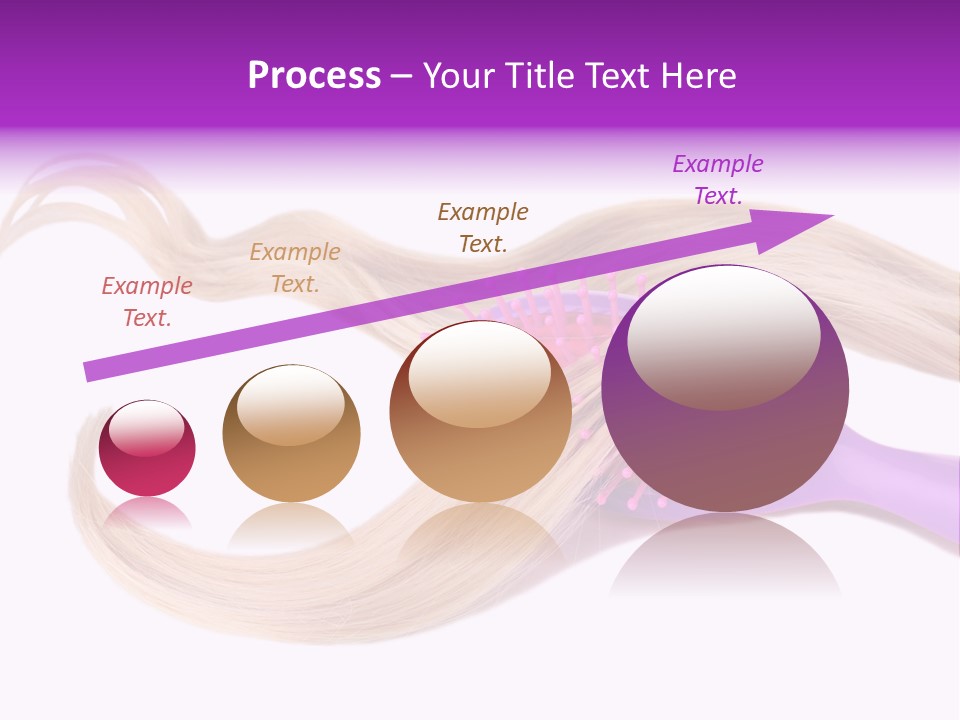 Process – Your Title Text Here

Example Text.

Example Text.

Example Text.

Example Text.